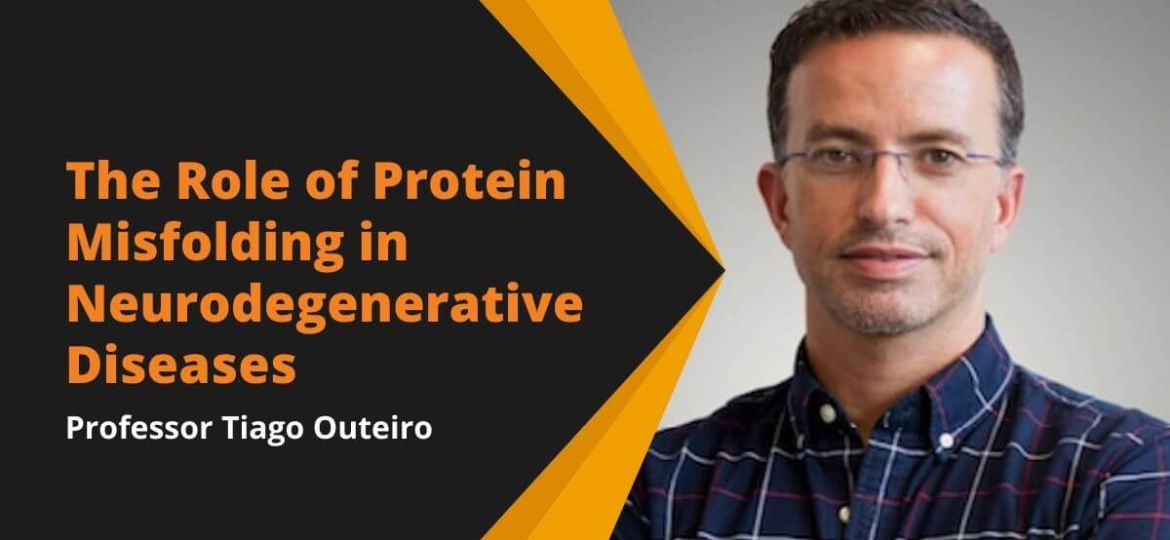 The Role of Protein Misfolding in Neurodegenerative Diseases

Professor Tiago Outeiro